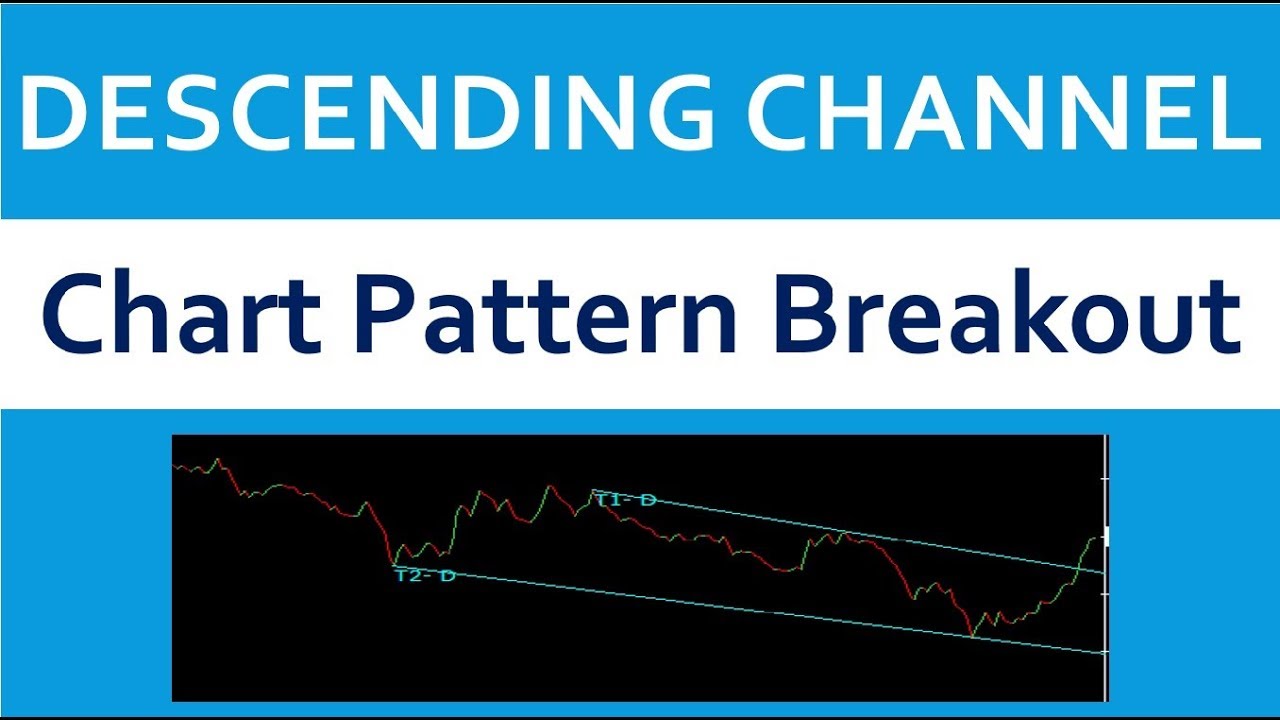 DESCENDING CHANNEL

Chart Pattern Breakout

T1- D

T2- D